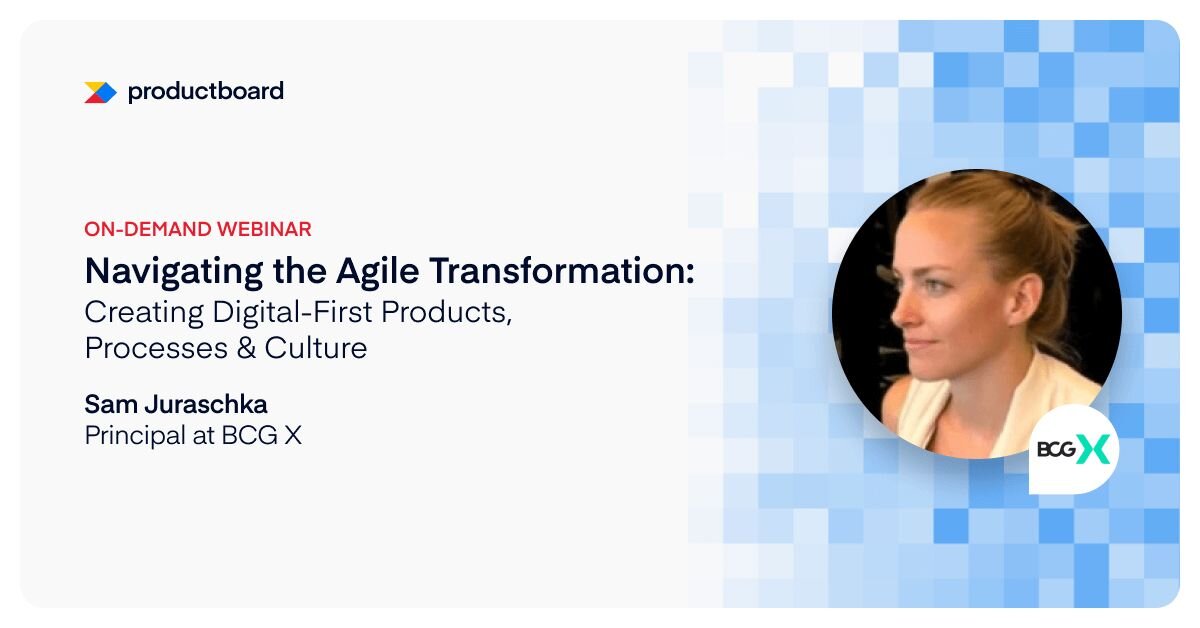 productboard

ON-DEMAND WEBINAR

Navigating the Agile Transformation: Creating Digital-First Products, Processes & Culture

Sam Juraschka
Principal at BCG X

BCG X